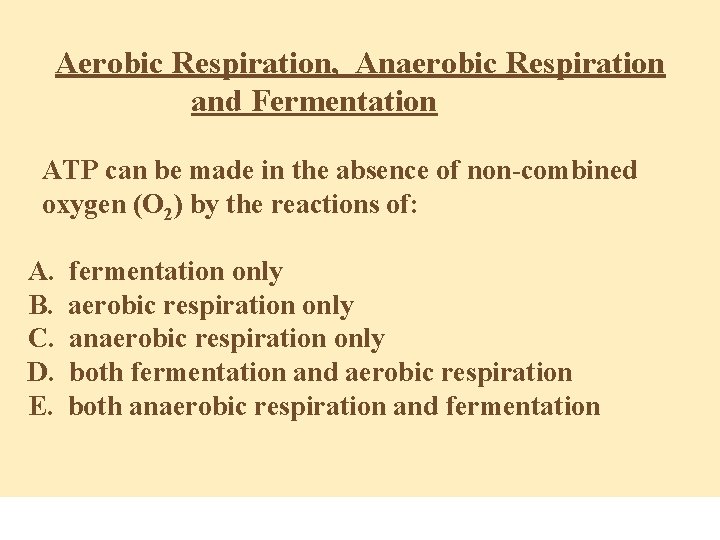 Aerobic Respiration, Anaerobic Respiration and Fermentation

ATP can be made in the absence of non-combined oxygen ($O_2$) by the reactions of:

A. fermentation only
B. aerobic respiration only
C. anaerobic respiration only
D. both fermentation and aerobic respiration
E. both anaerobic respiration and fermentation